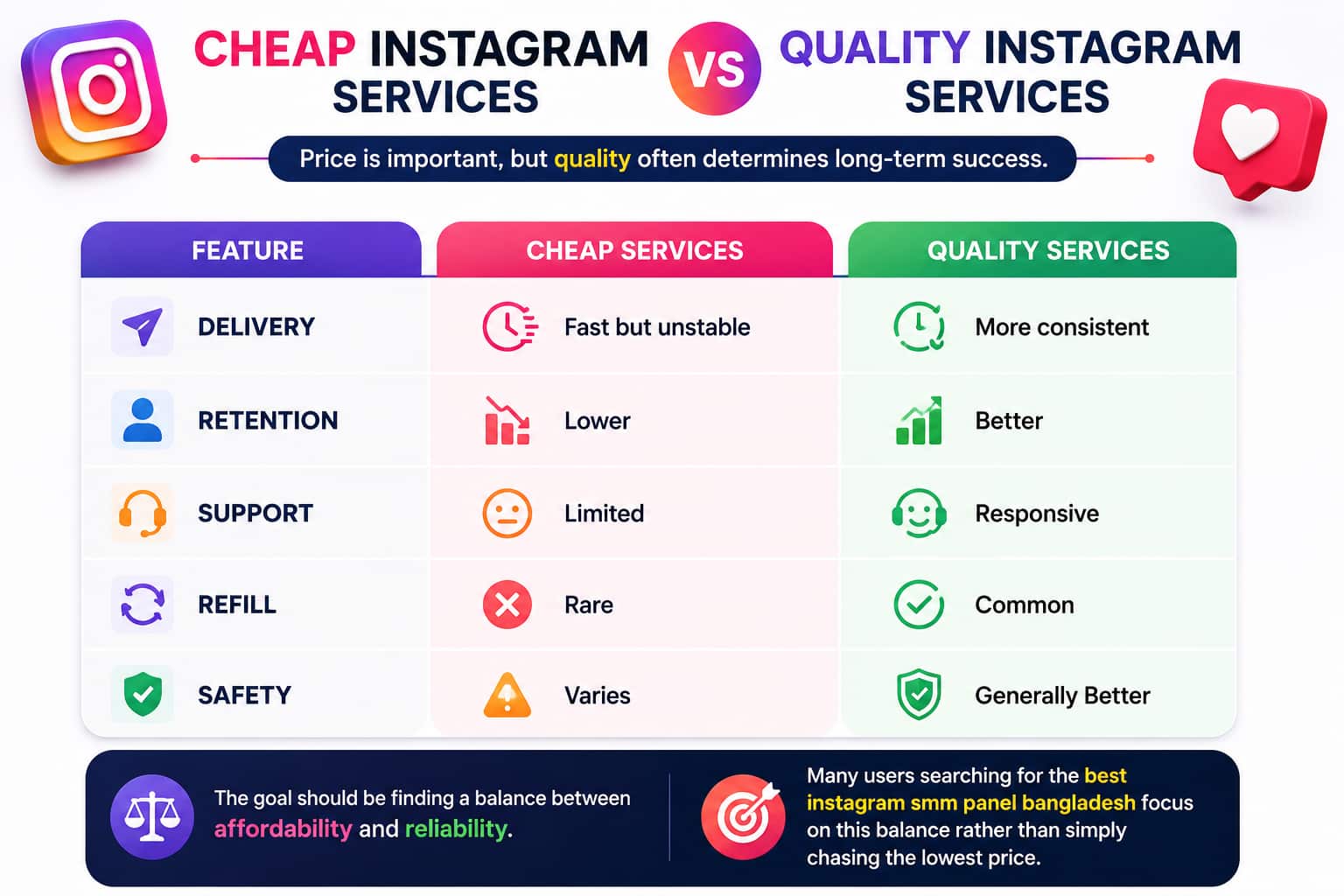 CHEAP INSTAGRAM SERVICES

VS

QUALITY INSTAGRAM SERVICES

Price is important, but quality often determines long-term success.

| FEATURE | CHEAP SERVICES | QUALITY SERVICES |
|---|---|---|
| DELIVERY | Fast but unstable | More consistent |
| RETENTION | Lower | Better |
| SUPPORT | Limited | Responsive |
| REFILL | Rare | Common |
| SAFETY | Varies | Generally Better |

The goal should be finding a balance between affordability and reliability.

Many users searching for the best instagram smm panel bangladesh focus on this balance rather than simply chasing the lowest price.